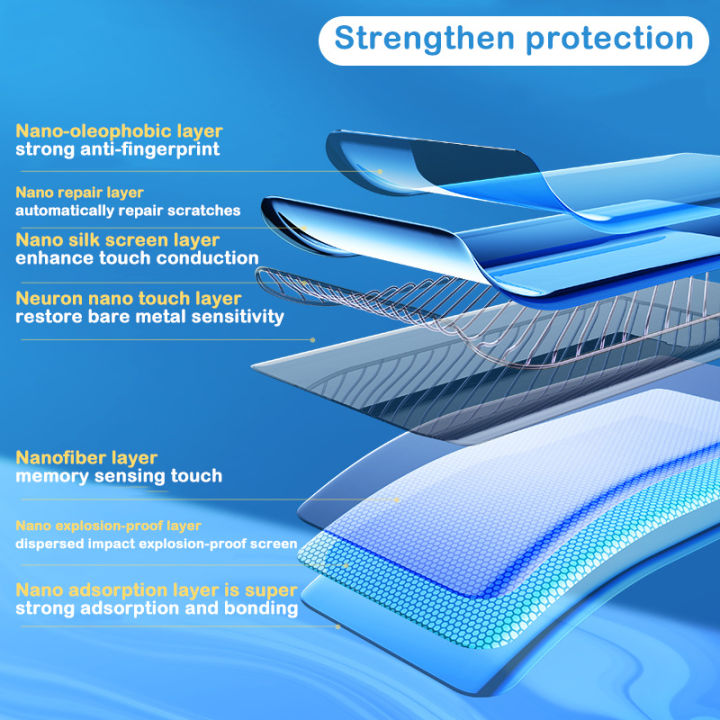 Strengthen protection

Nano-oleophobic layer
strong anti-fingerprint

Nano repair layer
automatically repair scratches

Nano silk screen layer
enhance touch conduction

Neuron nano touch layer
restore bare metal sensitivity

Nanofiber layer
memory sensing touch

Nano explosion-proof layer
dispersed impact explosion-proof screen

Nano adsorption layer is super
strong adsorption and bonding